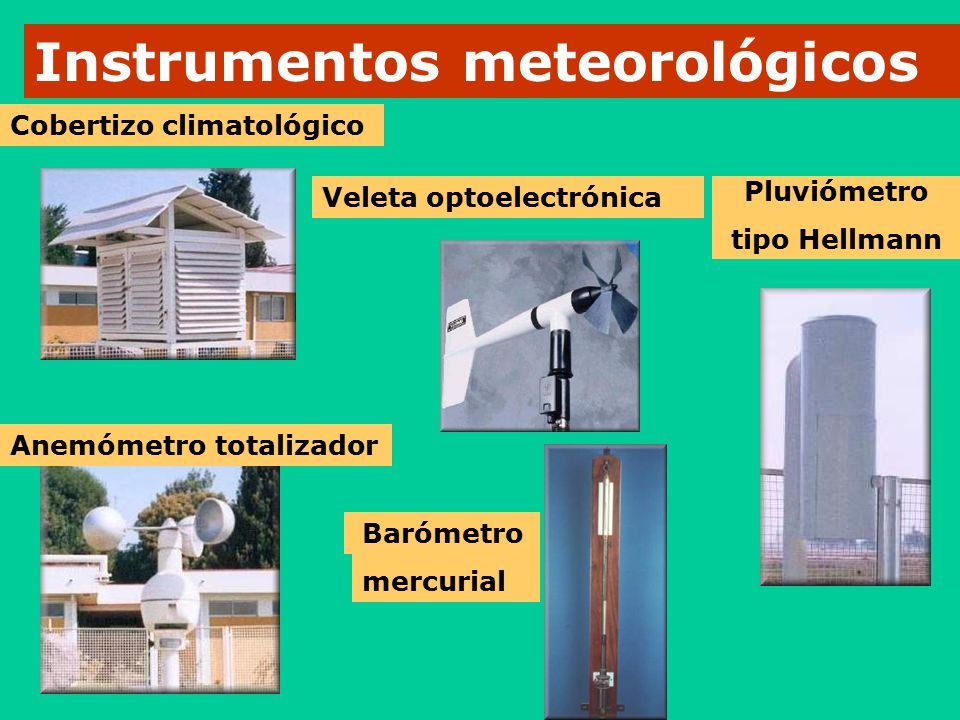 Instrumentos meteorológicos

Cobertizo climatológico

Veleta optoelectrónica

Pluviómetro tipo Hellmann

Anemómetro totalizador

Barómetro mercurial